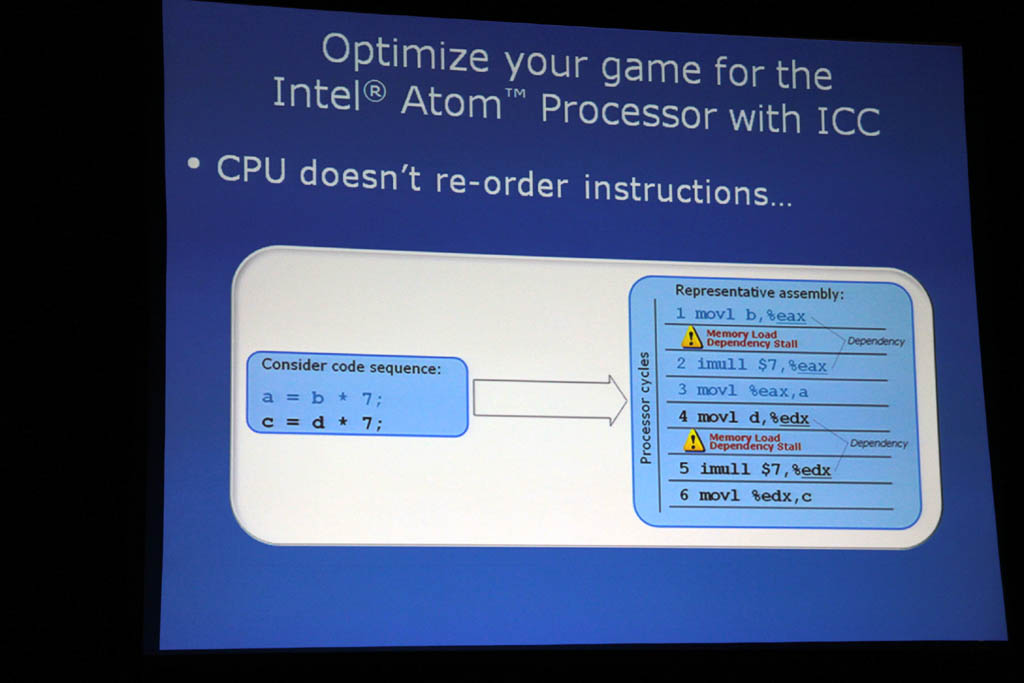 Optimize your game for the Intel® Atom™ Processor with ICC

• CPU doesn't re-order instructions…

Consider code sequence:

a = b * 7;
c = d * 7;

Representative assembly:

Processor cycles

1 movl b,%eax

Memory Load Dependency Stall

Dependency

2 imull $7,%eax

3 movl %eax,a

4 movl d,%edx

Memory Load Dependency Stall

Dependency

5 imull $7,%edx

6 movl %edx,c